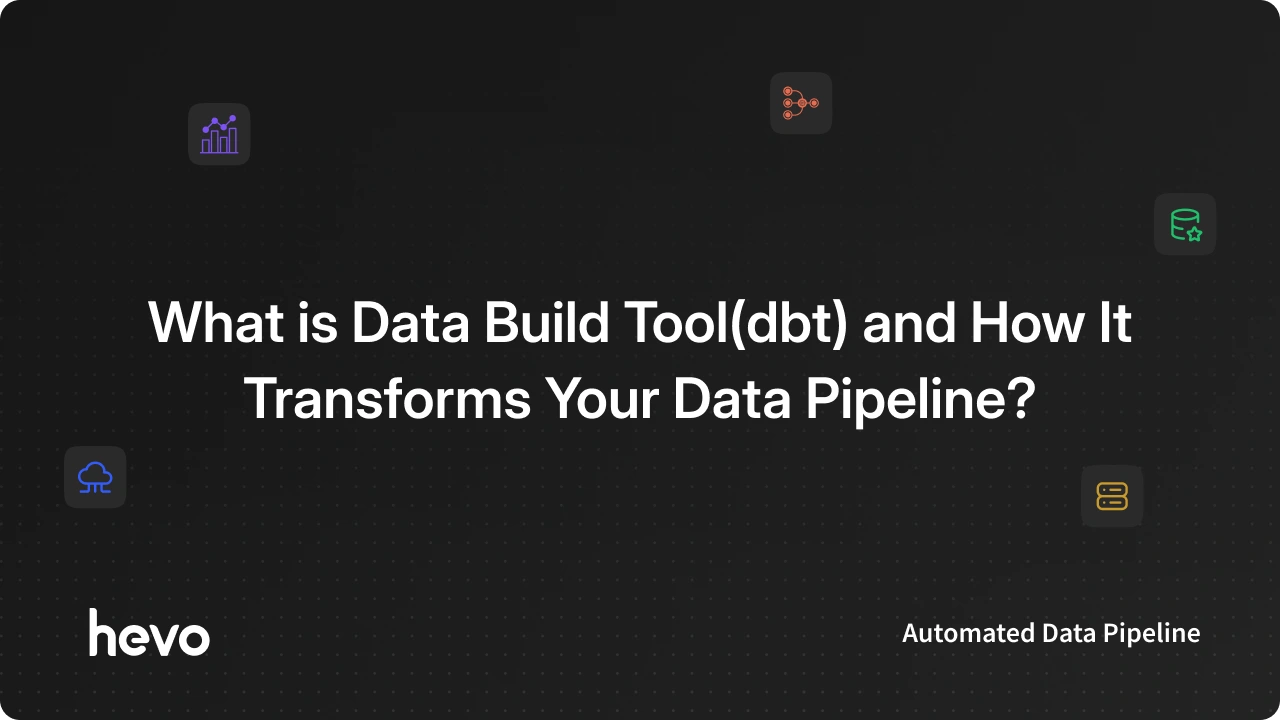 What is Data Build Tool(dbt) and How It Transforms Your Data Pipeline?

hevo

Automated Data Pipeline